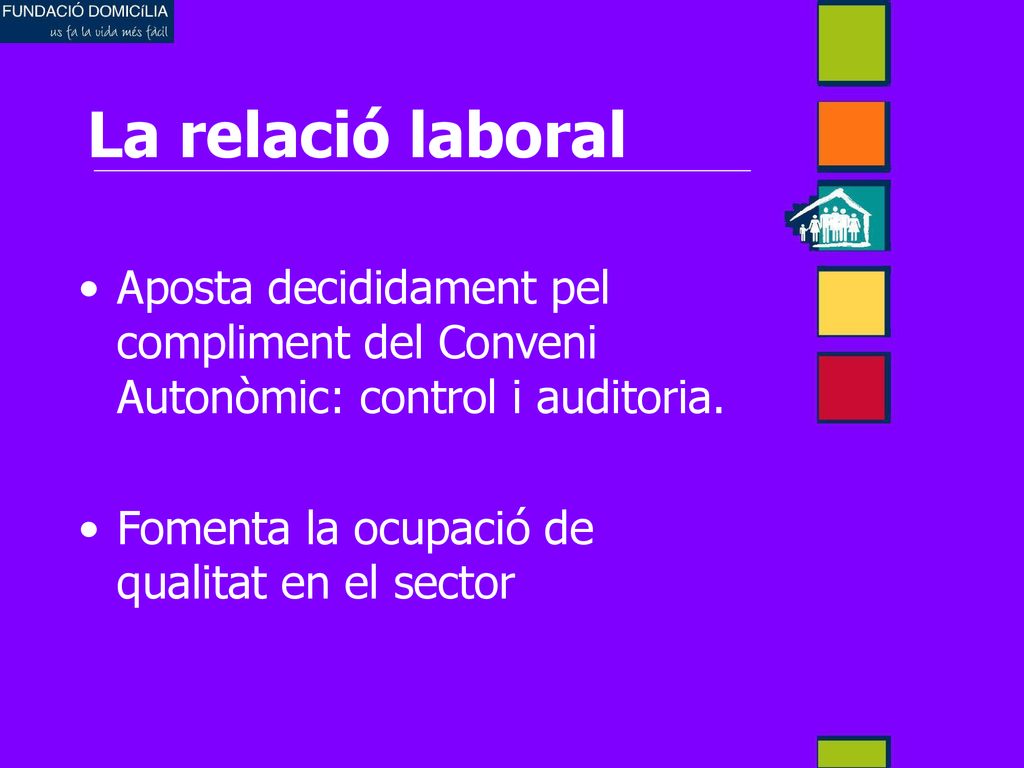 FUNDACIÓ DOMICiLIA
us fa la vida més fàcil

La relació laboral

• Aposta decididament pel compliment del Conveni Autonòmic: control i auditoria.

• Fomenta la ocupació de qualitat en el sector